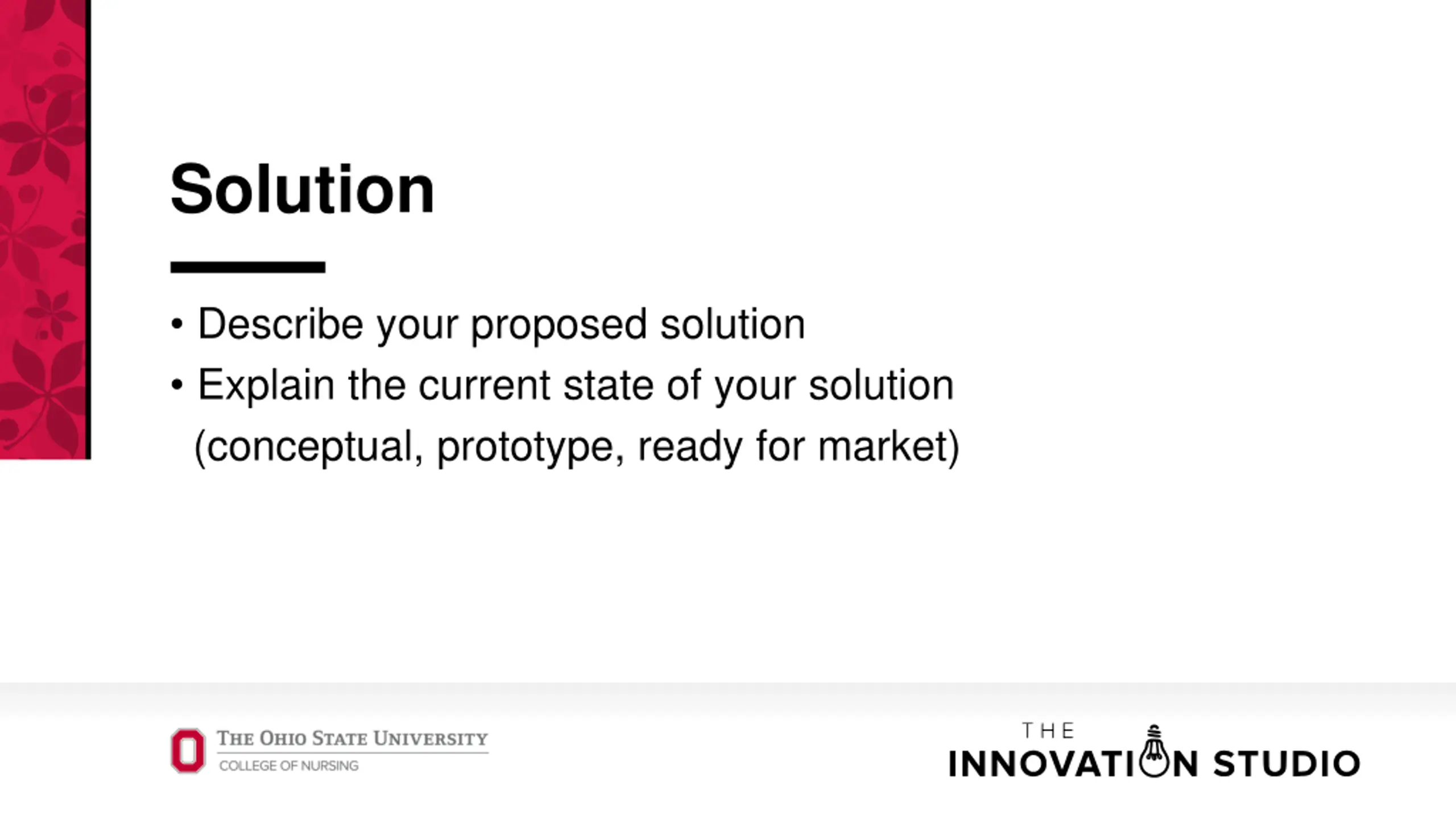 Solution

• Describe your proposed solution
• Explain the current state of your solution (conceptual, prototype, ready for market)

THE OHIO STATE UNIVERSITY
COLLEGE OF NURSING

THE
INNOVATION STUDIO